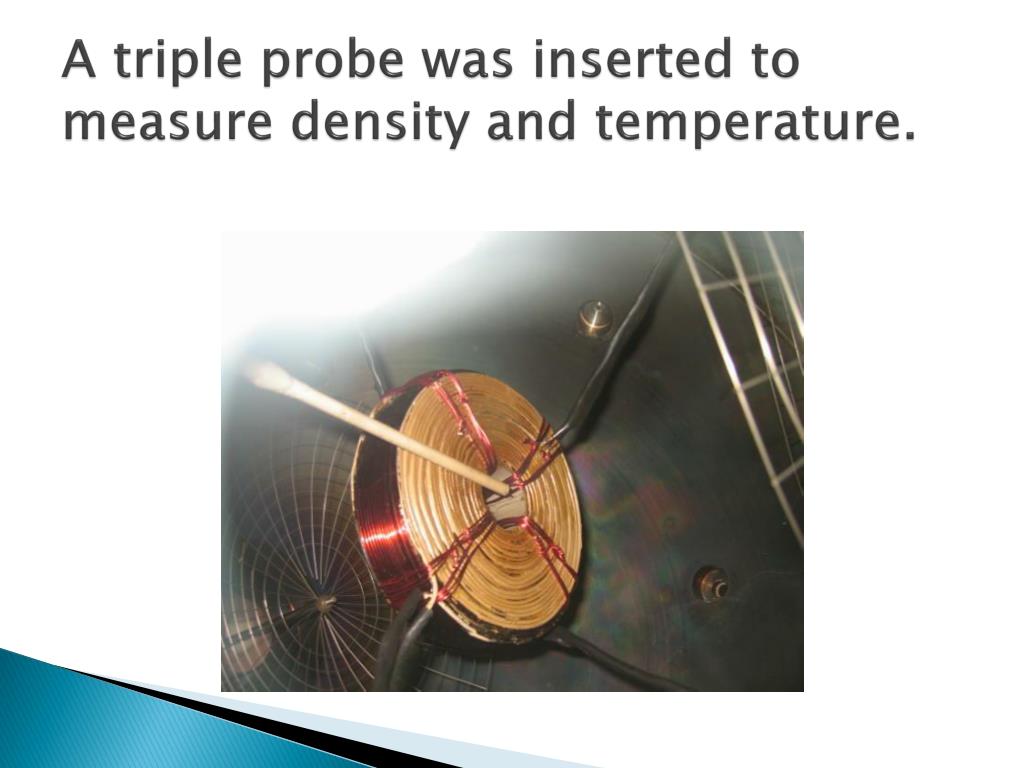 A triple probe was inserted to measure density and temperature.